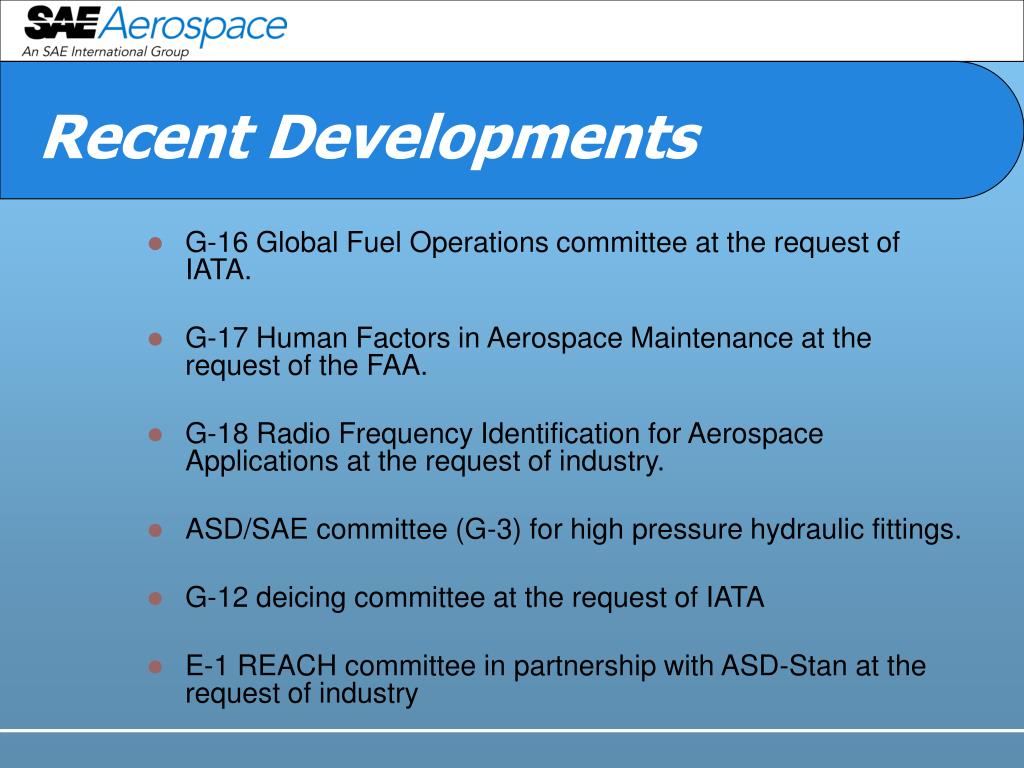 SAE Aerospace
An SAE International Group

Recent Developments

- G-16 Global Fuel Operations committee at the request of IATA.
- G-17 Human Factors in Aerospace Maintenance at the request of the FAA.
- G-18 Radio Frequency Identification for Aerospace Applications at the request of industry.
- ASD/SAE committee (G-3) for high pressure hydraulic fittings.
- G-12 deicing committee at the request of IATA
- E-1 REACH committee in partnership with ASD-Stan at the request of industry